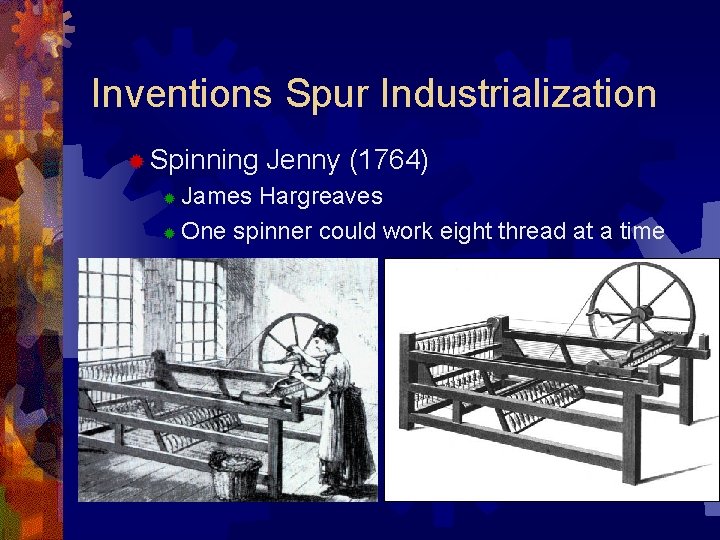 Inventions Spur Industrialization

Spinning Jenny (1764)

James Hargreaves

One spinner could work eight thread at a time